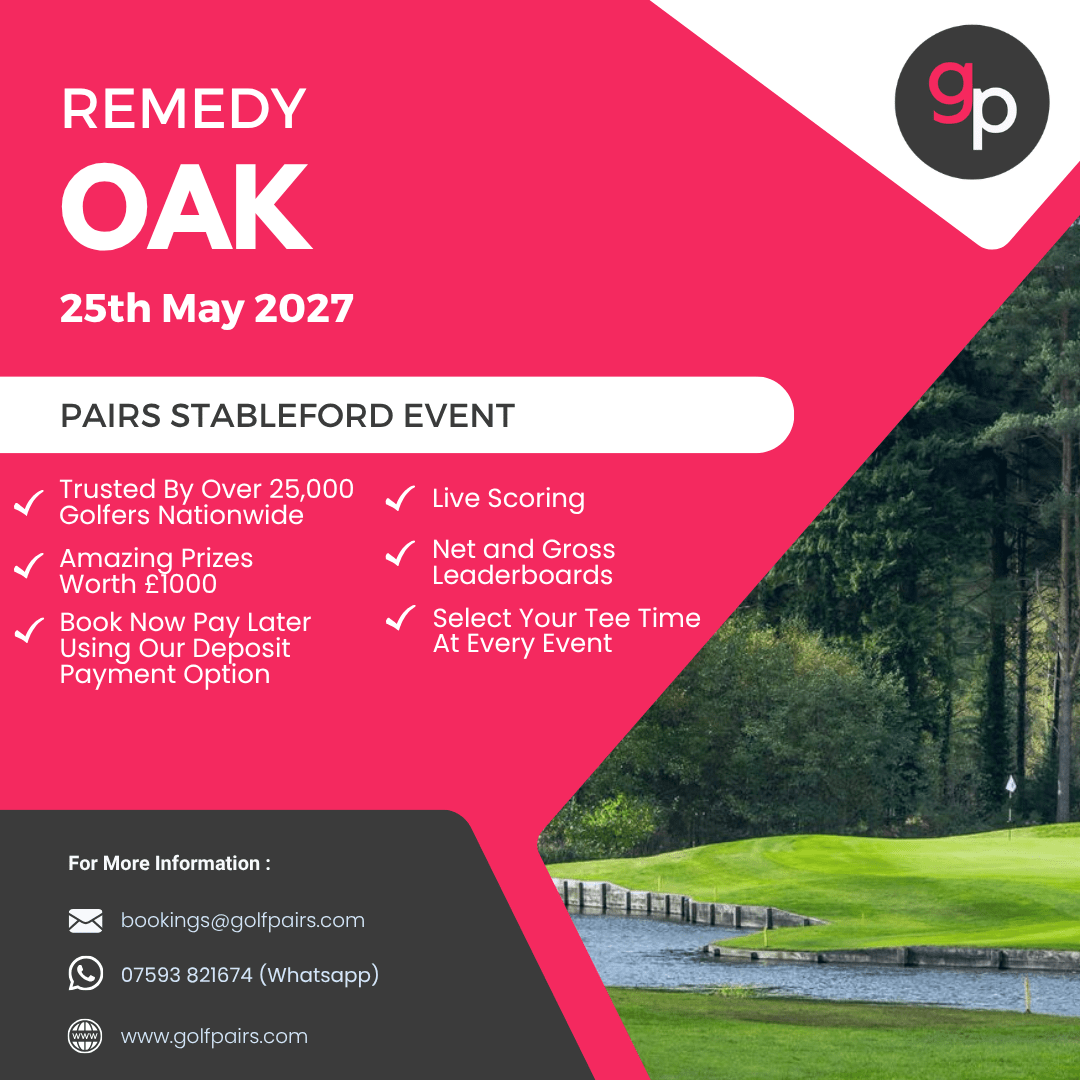 gp

REMEDY
OAK

25th May 2027

PAIRS STABLEFORD EVENT

Trusted By Over 25,000 Golfers Nationwide

Amazing Prizes Worth £1000

Book Now Pay Later Using Our Deposit Payment Option

Live Scoring

Net and Gross Leaderboards

Select Your Tee Time At Every Event

For More Information :

bookings@golfpairs.com

07593 821674 (Whatsapp)

www.golfpairs.com